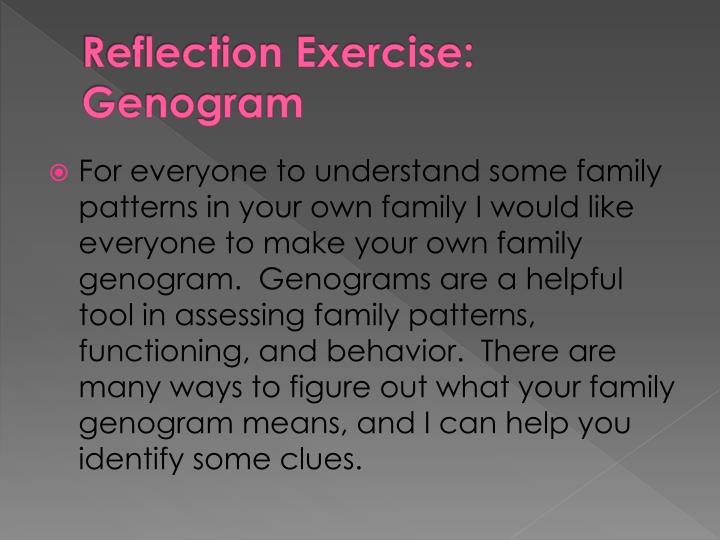 Reflection Exercise: Genogram

For everyone to understand some family patterns in your own family I would like everyone to make your own family genogram.  Genograms are a helpful tool in assessing family patterns, functioning, and behavior.  There are many ways to figure out what your family genogram means, and I can help you identify some clues.